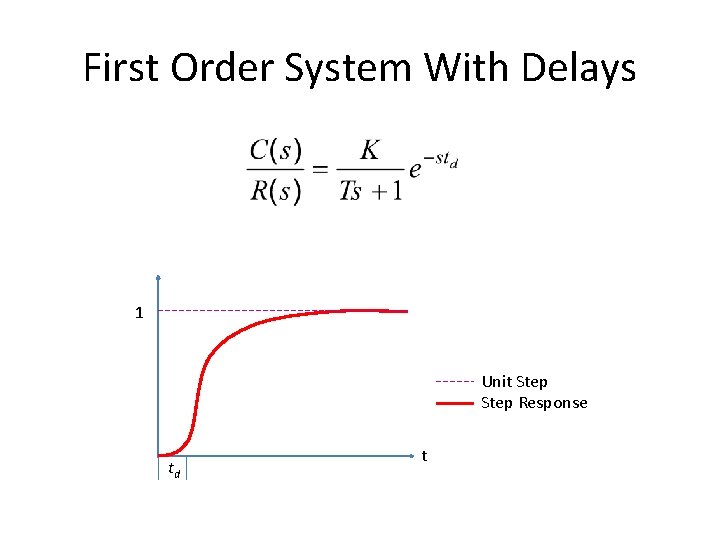 First Order System With Delays

$\frac{C(s)}{R(s)} = \frac{K}{Ts+1} e^{-st_d}$

1

Unit Step

Step Response

t

$t_d$